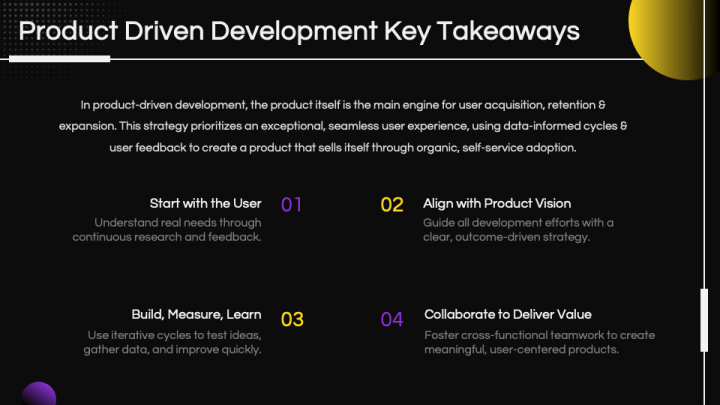 Product Driven Development Key Takeaways

In product-driven development, the product itself is the main engine for user acquisition, retention & expansion. This strategy prioritizes an exceptional, seamless user experience, using data-informed cycles & user feedback to create a product that sells itself through organic, self-service adoption.

Start with the User
Understand real needs through continuous research and feedback.

01

02

Align with Product Vision
Guide all development efforts with a clear, outcome-driven strategy.

Build, Measure, Learn
Use iterative cycles to test ideas, gather data, and improve quickly.

03

04

Collaborate to Deliver Value
Foster cross-functional teamwork to create meaningful, user-centered products.